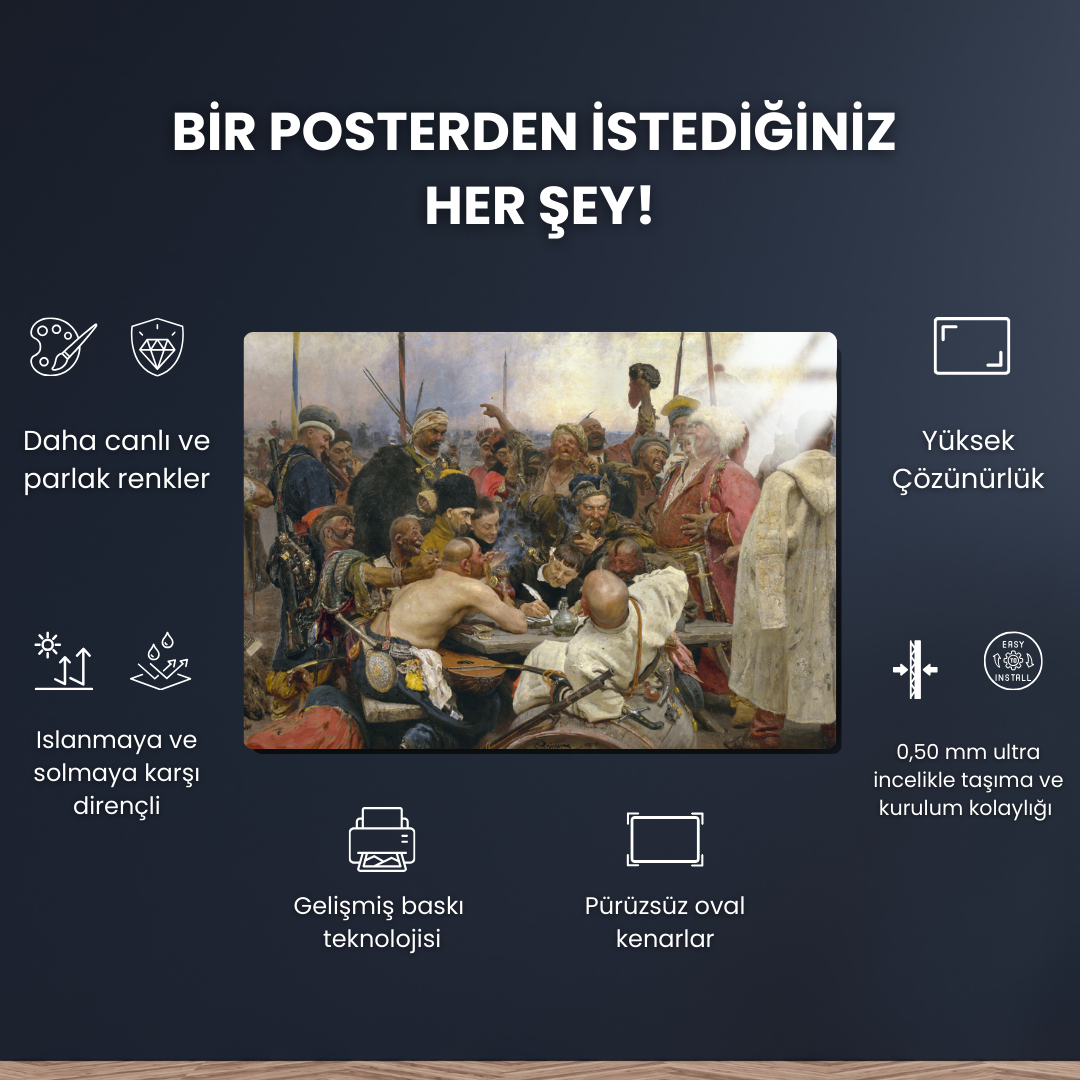 BİR POSTERDEN İSTEDİĞİNİZ HER ŞEY!

Daha canlı ve parlak renkler

Yüksek Çözünürlük

Islanmaya ve solmaya karşı dirençli

EASY INSTALL

0,50 mm ultra incelikle taşıma ve kurulum kolaylığı

Gelişmiş baskı teknolojisi

Pürüzsüz oval kenarlar